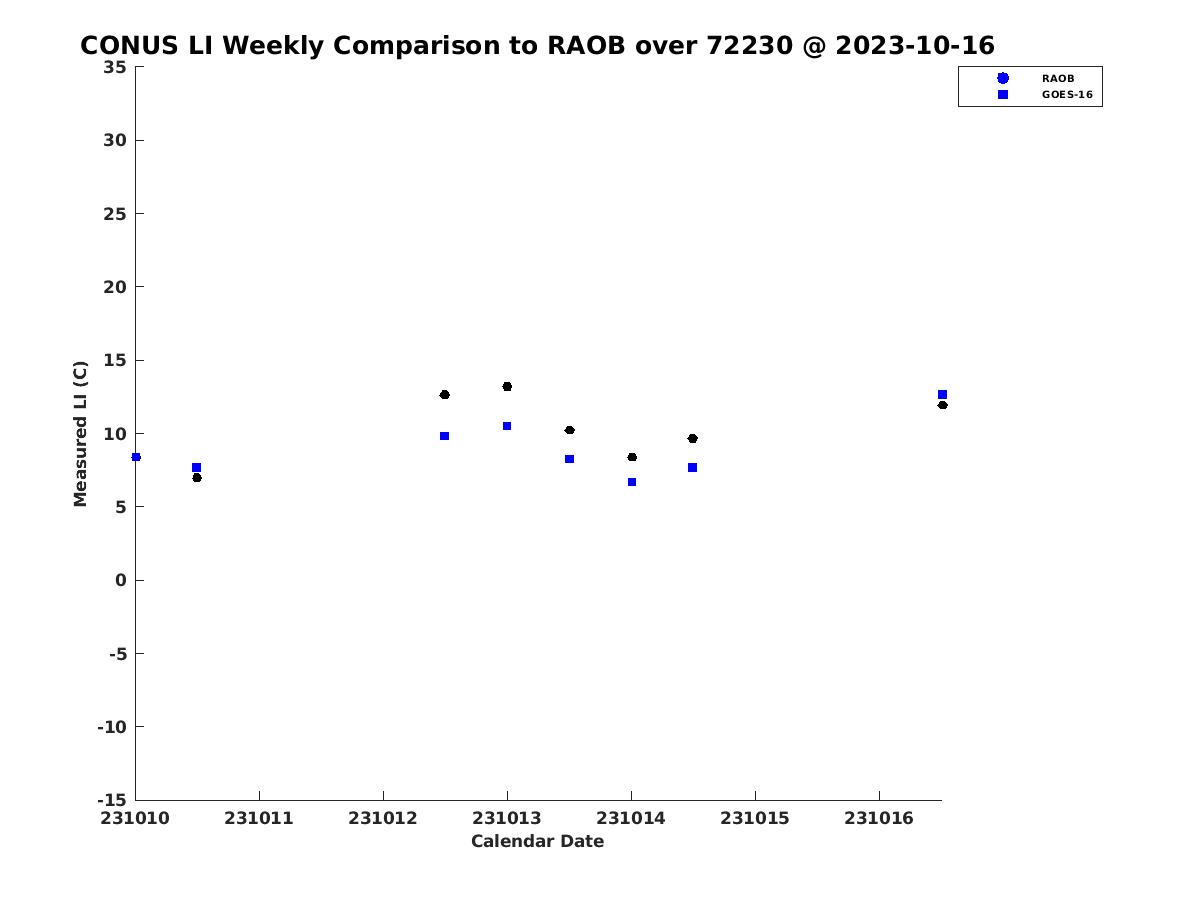 CONUS LI Weekly Comparison to RAOB over 72230 @ 2023-10-16

RAOB
GOES-16

Measured LI (C)

35
30
25
20
15
10
5
0
-5
-10
-15

231010
231011
231012
231013
231014
231015
231016

Calendar Date